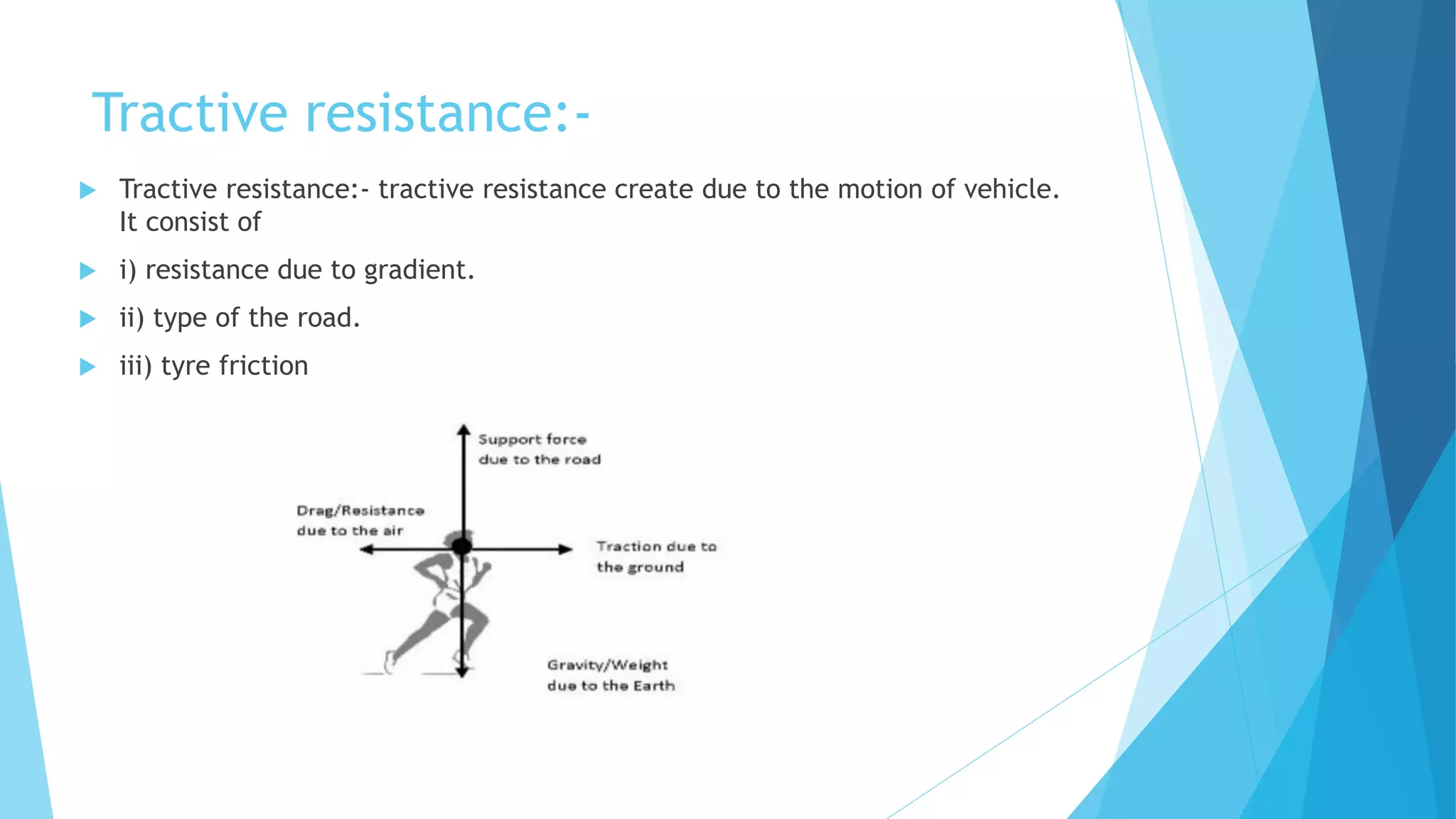 Tractive resistance:-

Tractive resistance:- tractive resistance create due to the motion of vehicle. It consist of

i) resistance due to gradient.

ii) type of the road.

iii) tyre friction

Support force due to the road

Drag/Resistance due to the air

Traction due to the ground

Gravity/Weight due to the Earth